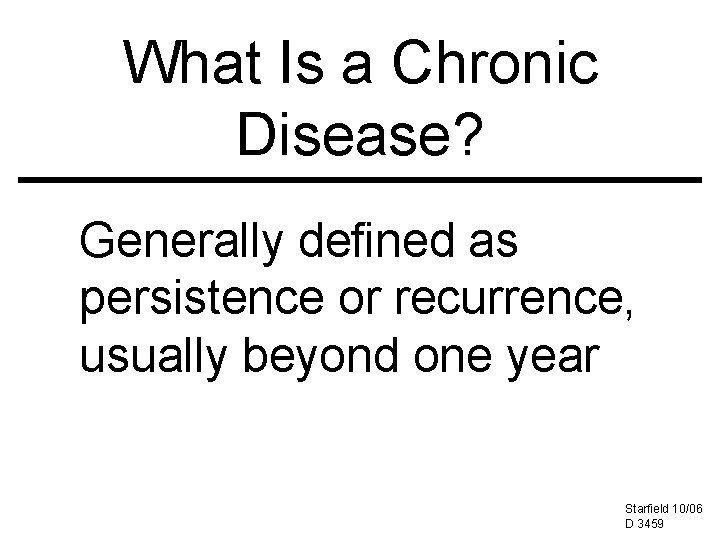 What Is a Chronic Disease?

Generally defined as persistence or recurrence, usually beyond one year

Starfield 10/06
D 3459